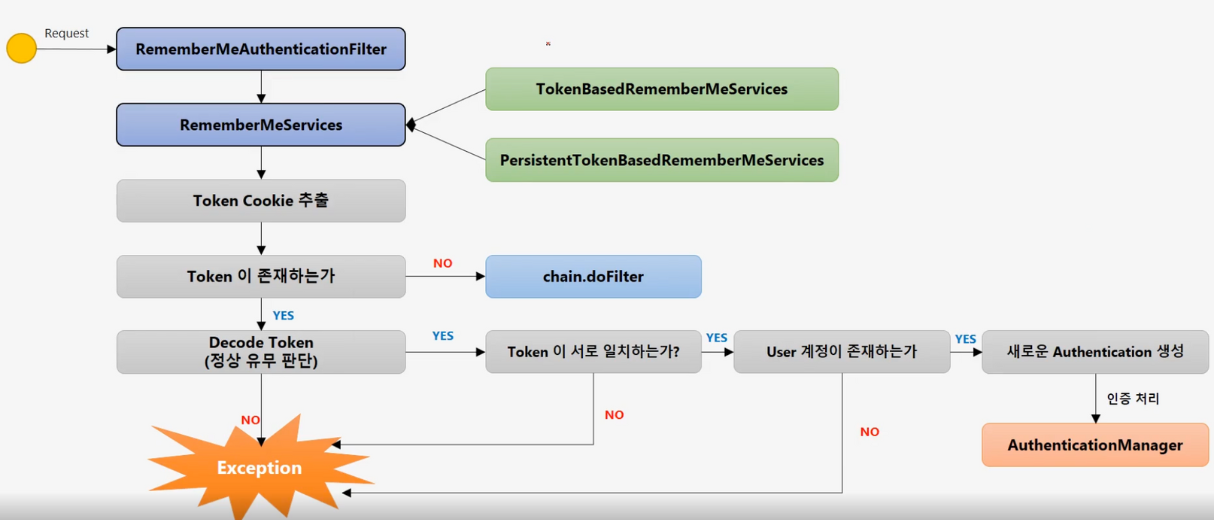 Request

RememberMeAuthenticationFilter

RememberMeServices

TokenBasedRememberMeServices

PersistentTokenBasedRememberMeServices

Token Cookie 추출

Token 이 존재하는가

NO

chain.doFilter

YES

Decode Token
(정상 유무 판단)

YES

Token 이 서로 일치하는가?

YES

User 계정이 존재하는가

YES

새로운 Authentication 생성

인증 처리

AuthenticationManager

NO

NO

NO

Exception